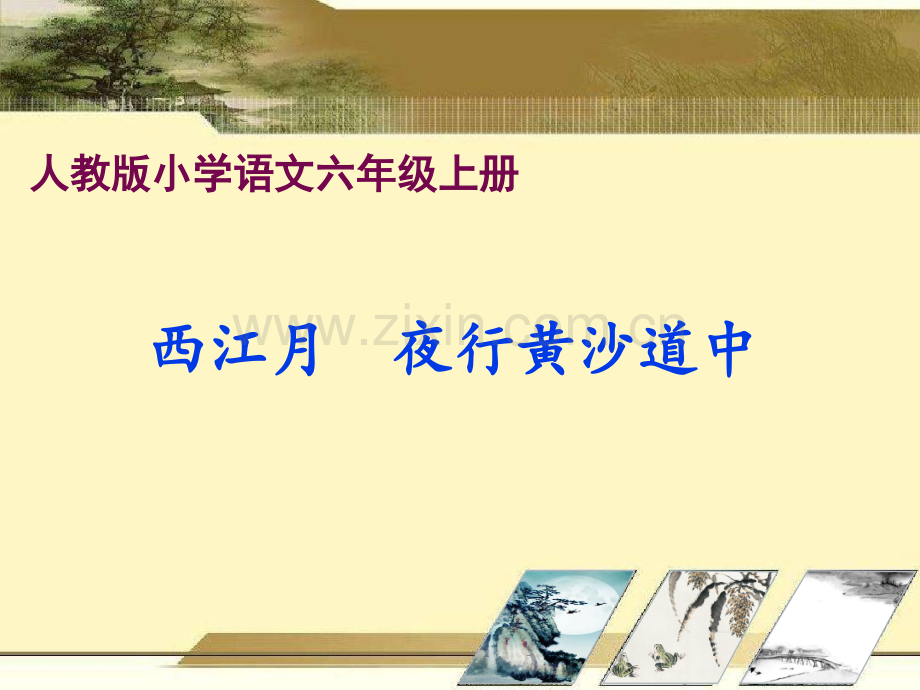 人教版小学语文六年级上册

www.zixin.com.cn

西江月　夜行黄沙道中